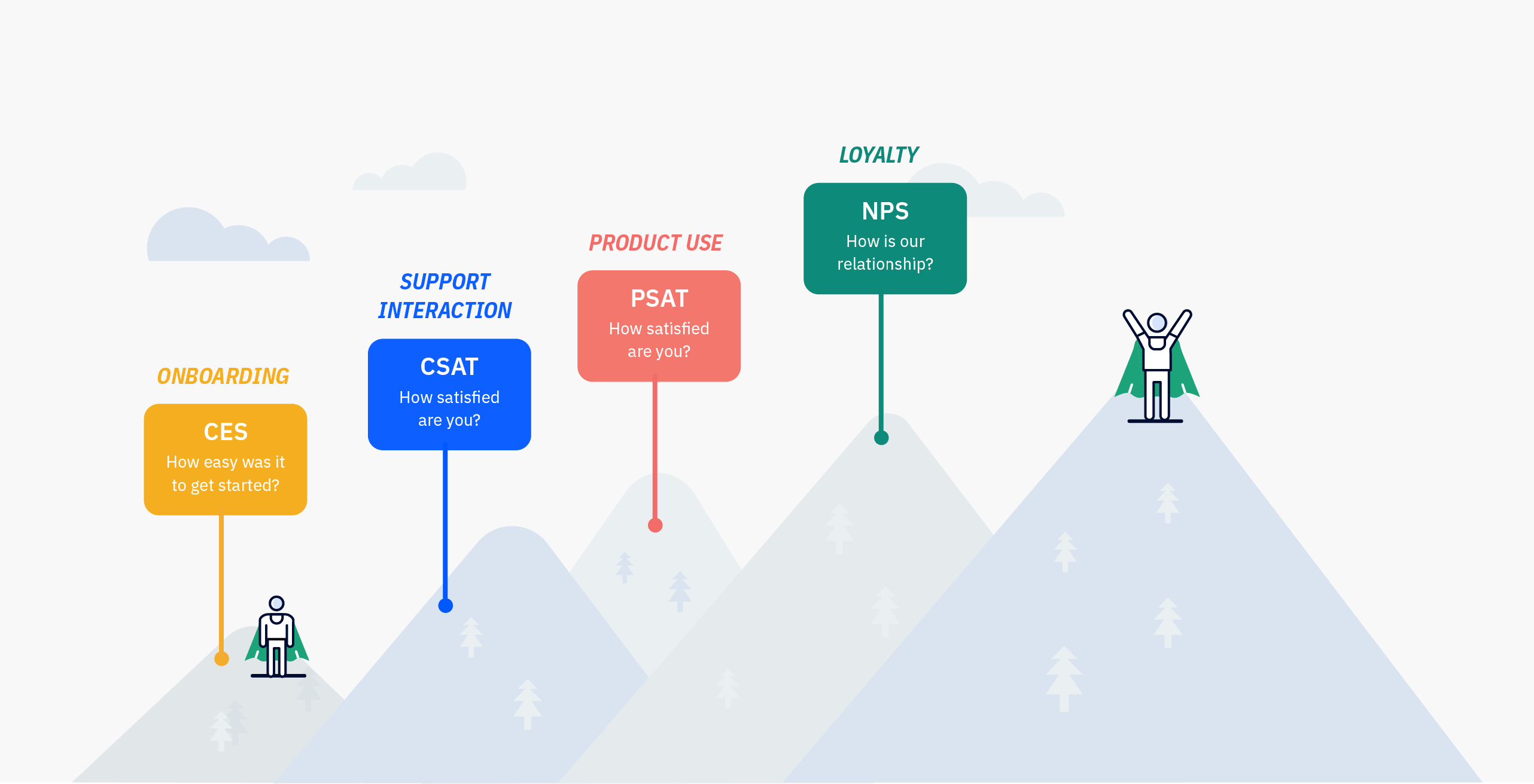 ONBOARDING

CES

How easy was it to get started?

SUPPORT INTERACTION

CSAT

How satisfied are you?

PRODUCT USE

PSAT

How satisfied are you?

LOYALTY

NPS

How is our relationship?